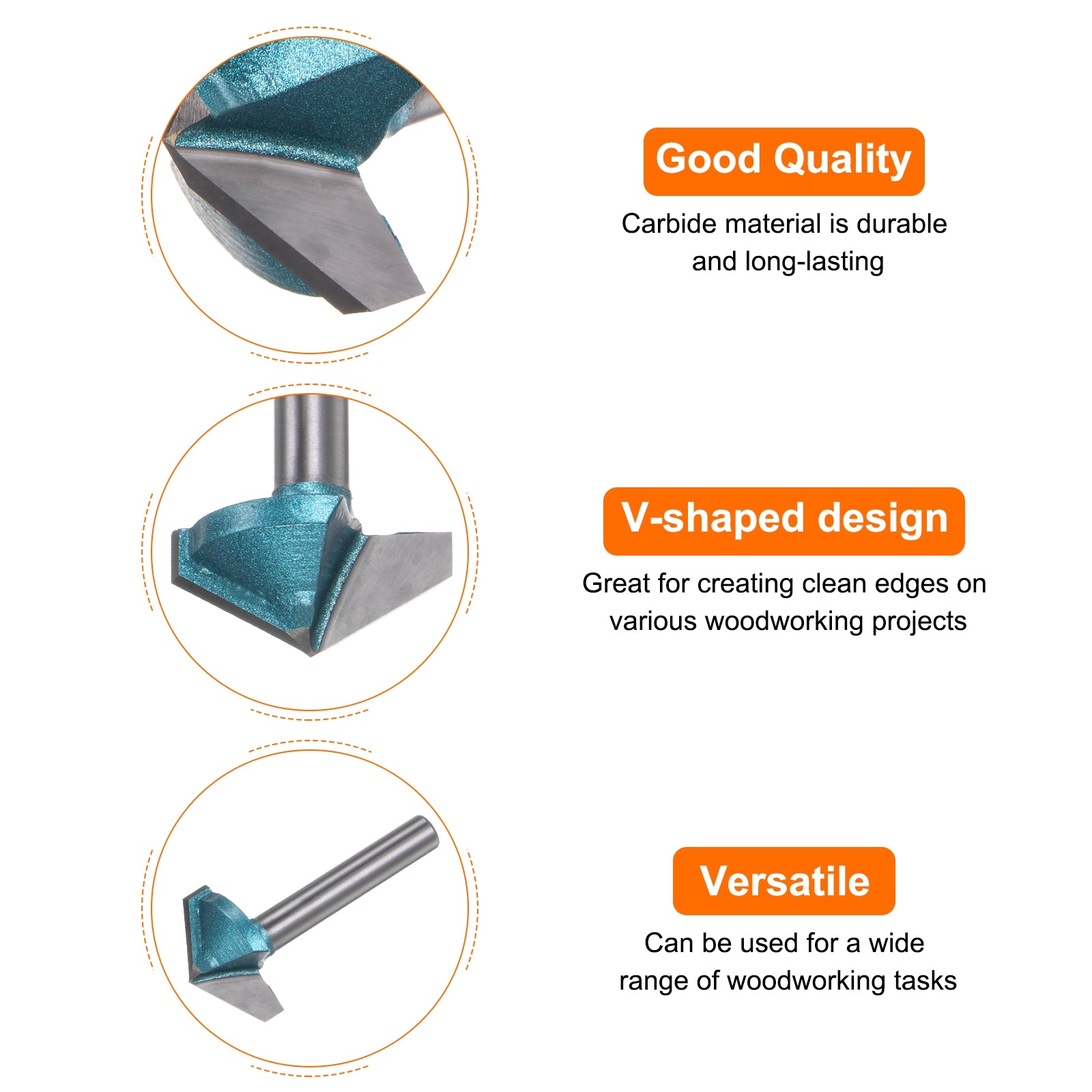 Good Quality

Carbide material is durable and long-lasting

V-shaped design

Great for creating clean edges on various woodworking projects

Versatile

Can be used for a wide range of woodworking tasks